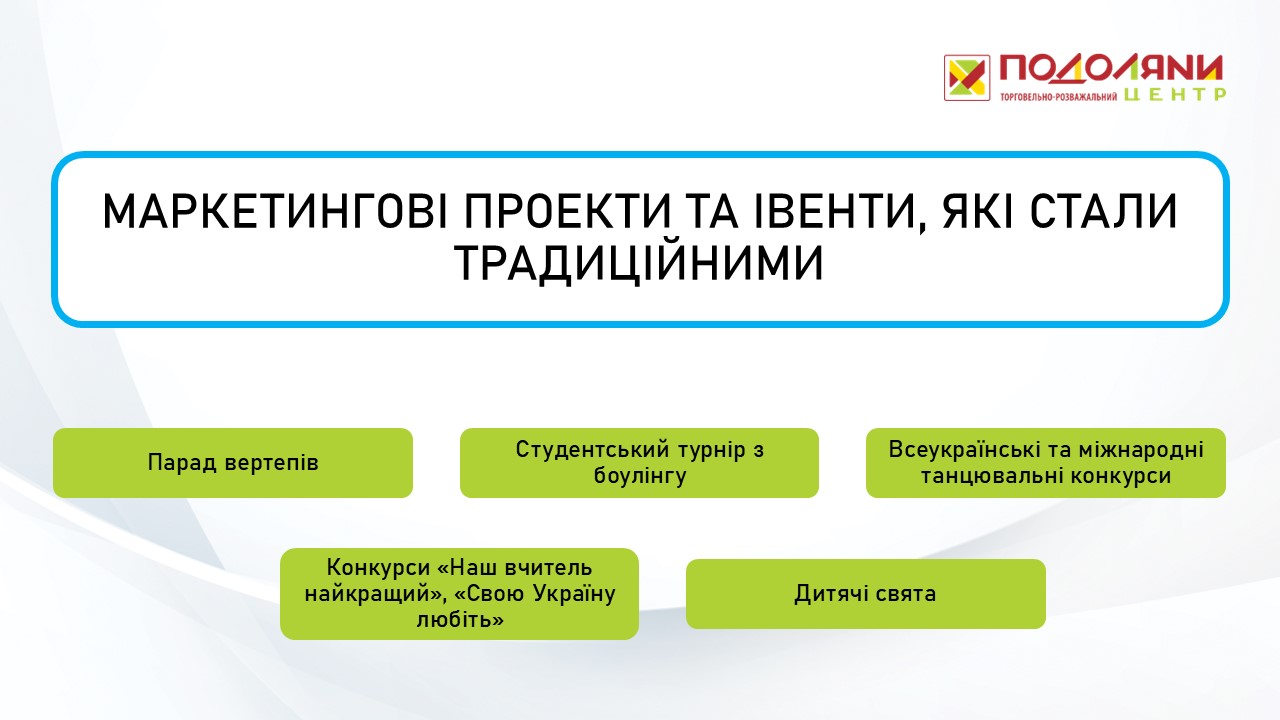 ПОДОЛЯНИ
ТОРГОВЕЛЬНО-РОЗВАЖАЛЬНИЙ ЦЕНТР

МАРКЕТИНГОВІ ПРОЕКТИ ТА ІВЕНТИ, ЯКІ СТАЛИ ТРАДИЦІЙНИМИ

Парад вертепів

Студентський турнір з боулінгу

Всеукраїнські та міжнародні танцювальні конкурси

Конкурси «Наш вчитель найкращий», «Свою Україну любіть»

Дитячі свята